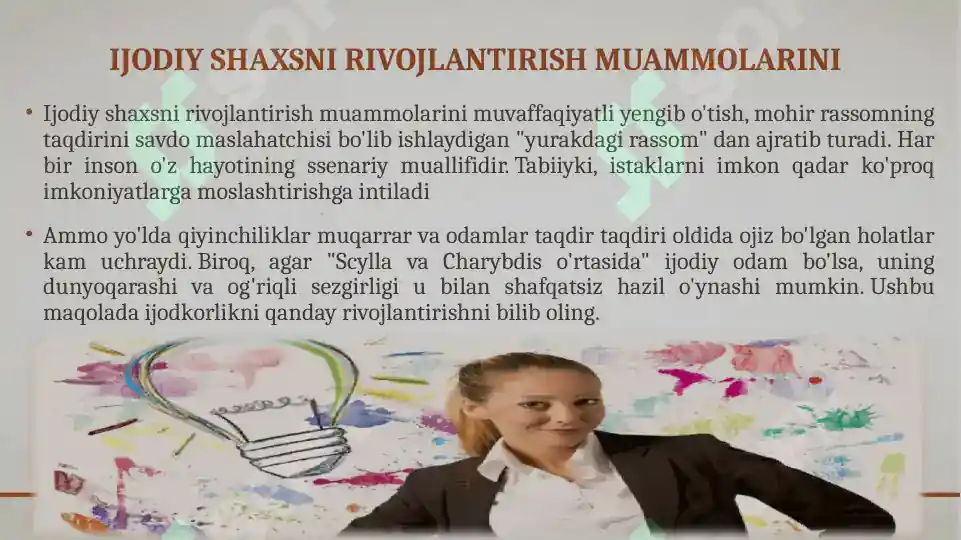 IJODIY SHAXSNI RIVOJLANTIRISH MUAMMOLARINI

• Ijodiy shaxsni rivojlantirish muammolarini muvaffaqiyatli yengib o'tish, mohir rassomning taqdirini savdo maslahatchisi bo'lib ishlaydigan "yurakdagi rassom" dan ajratib turadi. Har bir inson o'z hayotining ssenariy muallifidir. Tabiiyki, istaklarni imkon qadar ko'proq imkoniyatlarga moslashtirishga intiladi

• Ammo yo'lda qiyinchiliklar muqarrar va odamlar taqdir taqdiri oldida ojiz bo'lgan holatlar kam uchraydi. Biroq, agar "Scylla va Charybdis o'rtasida" ijodiy odam bo'lsa, uning dunyoqarashi va og'riqli sezgirligi u bilan shafqatsiz hazil o'ynashi mumkin. Ushbu maqolada ijodkorlikni qanday rivojlantirishni bilib oling.